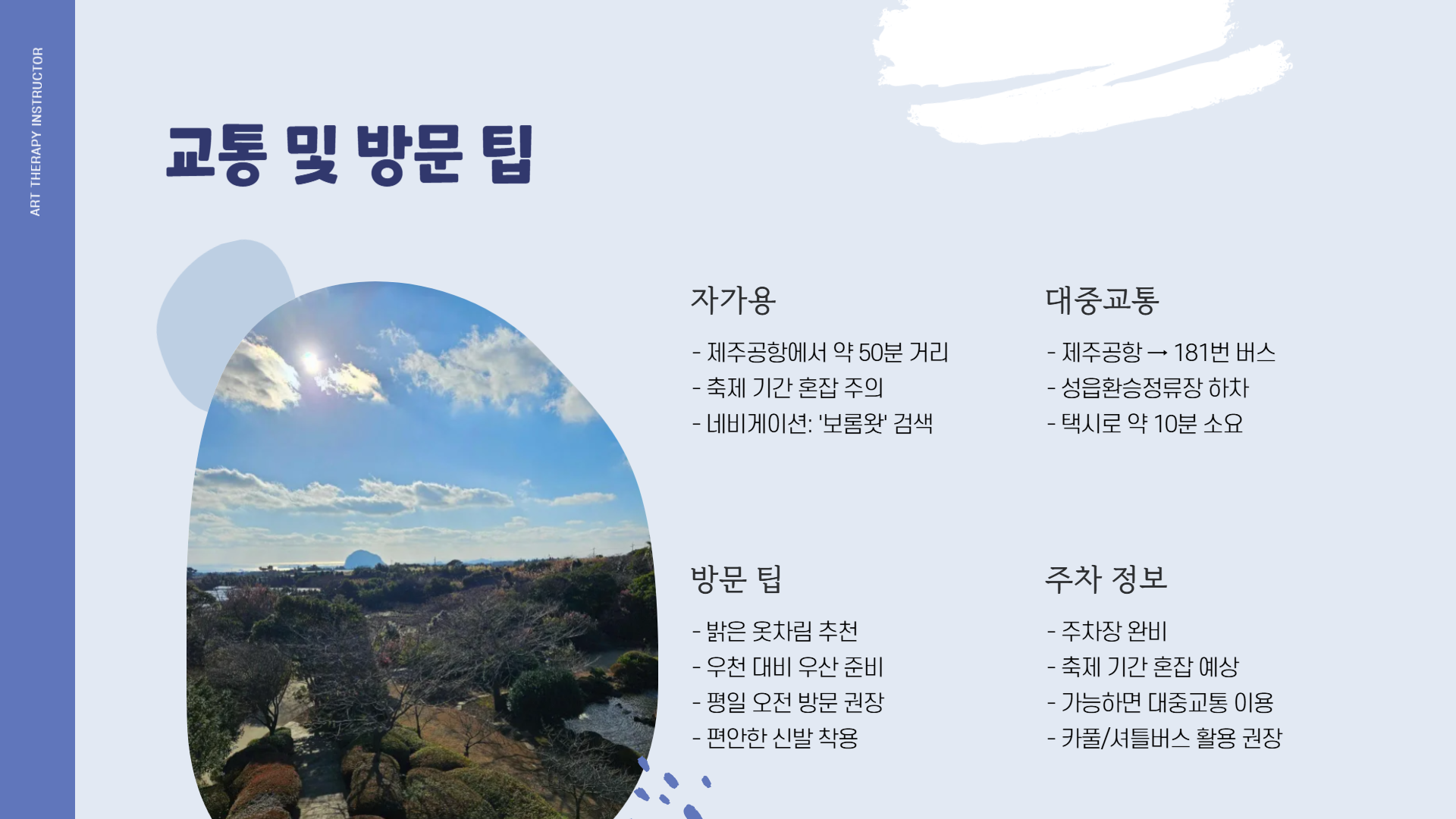 ART THERAPY INSTRUCTOR

교통 및 방문 팁

자가용

- 제주공항에서 약 50분 거리
- 축제 기간 혼잡 주의
- 네비게이션: '보롬왓' 검색

대중교통

- 제주공항 → 181번 버스
- 성읍환승정류장 하차
- 택시로 약 10분 소요

방문 팁

- 밝은 옷차림 추천
- 우천 대비 우산 준비
- 평일 오전 방문 권장
- 편안한 신발 착용

주차 정보

- 주차장 완비
- 축제 기간 혼잡 예상
- 가능하면 대중교통 이용
- 카풀/셔틀버스 활용 권장